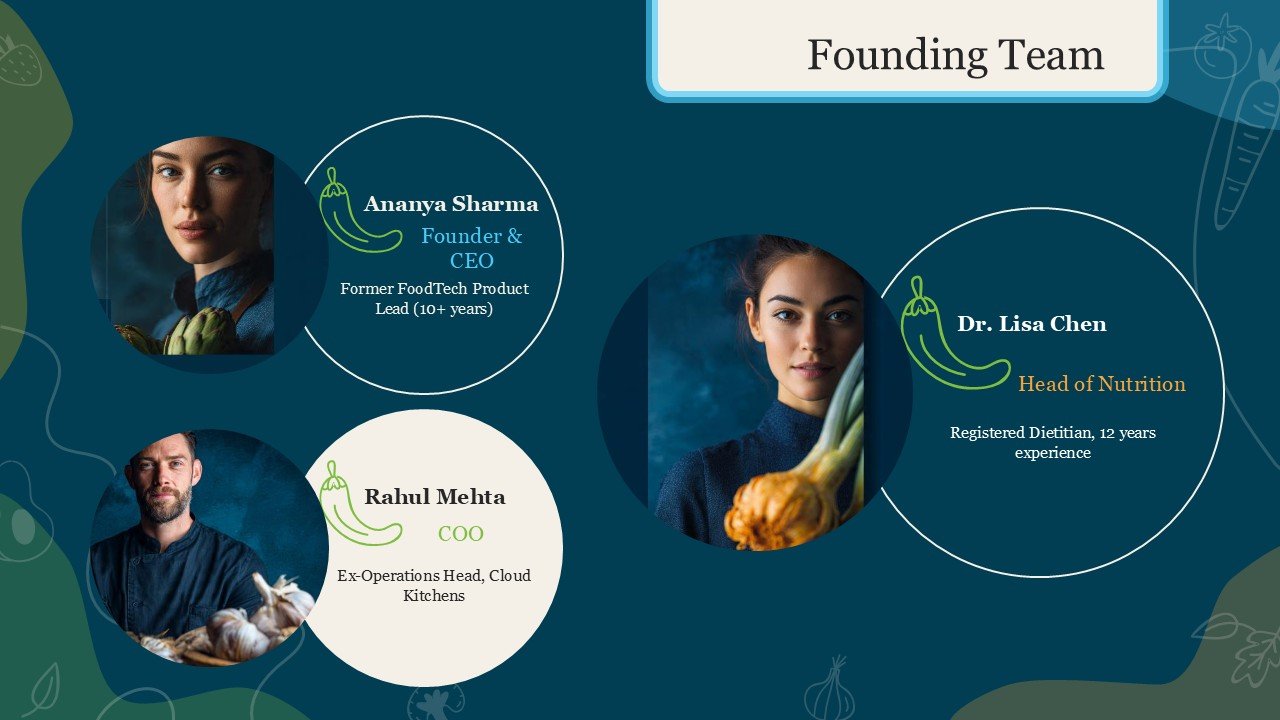 Founding Team

Ananya Sharma

Founder & CEO

Former FoodTech Product Lead (10+ years)

Rahul Mehta

COO

Ex-Operations Head, Cloud Kitchens

Dr. Lisa Chen

Head of Nutrition

Registered Dietitian, 12 years experience